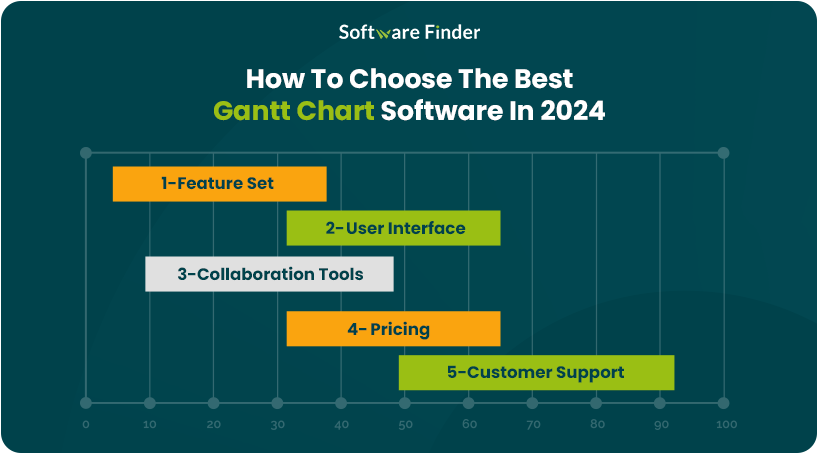 Software Finder

How To Choose The Best Gantt Chart Software In 2024

1-Feature Set

2-User Interface

3-Collaboration Tools

4- Pricing

5-Customer Support

0 10 20 30 40 50 60 70 80 90 100